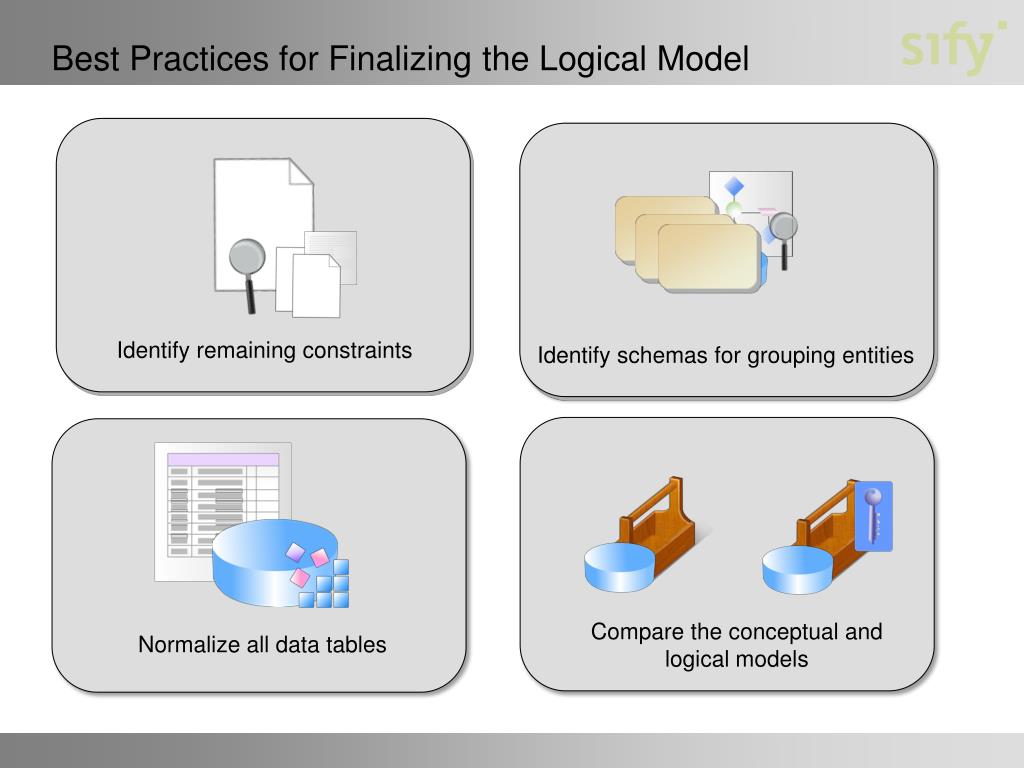 Best Practices for Finalizing the Logical Model

sify

Identify remaining constraints

Identify schemas for grouping entities

Normalize all data tables

Compare the conceptual and logical models